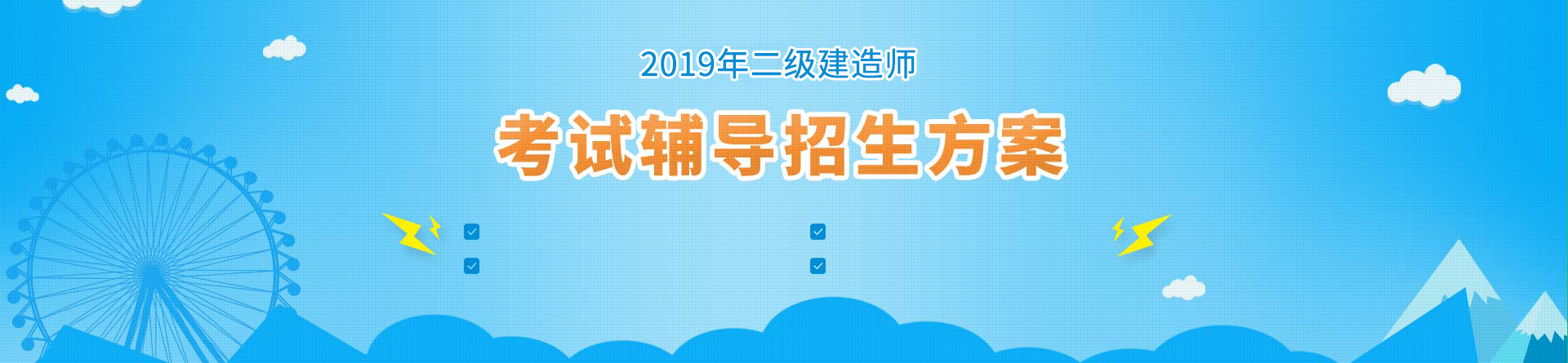 2019年二级建造师

考试辅导招生方案